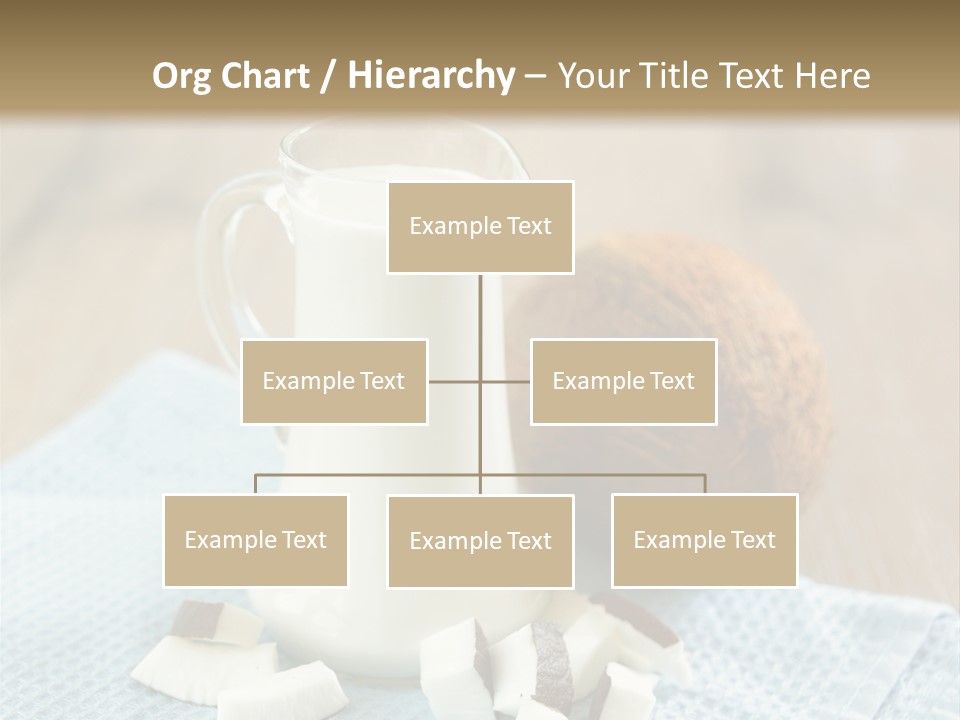 Org Chart / Hierarchy – Your Title Text Here

Example Text

Example Text

Example Text

Example Text

Example Text

Example Text